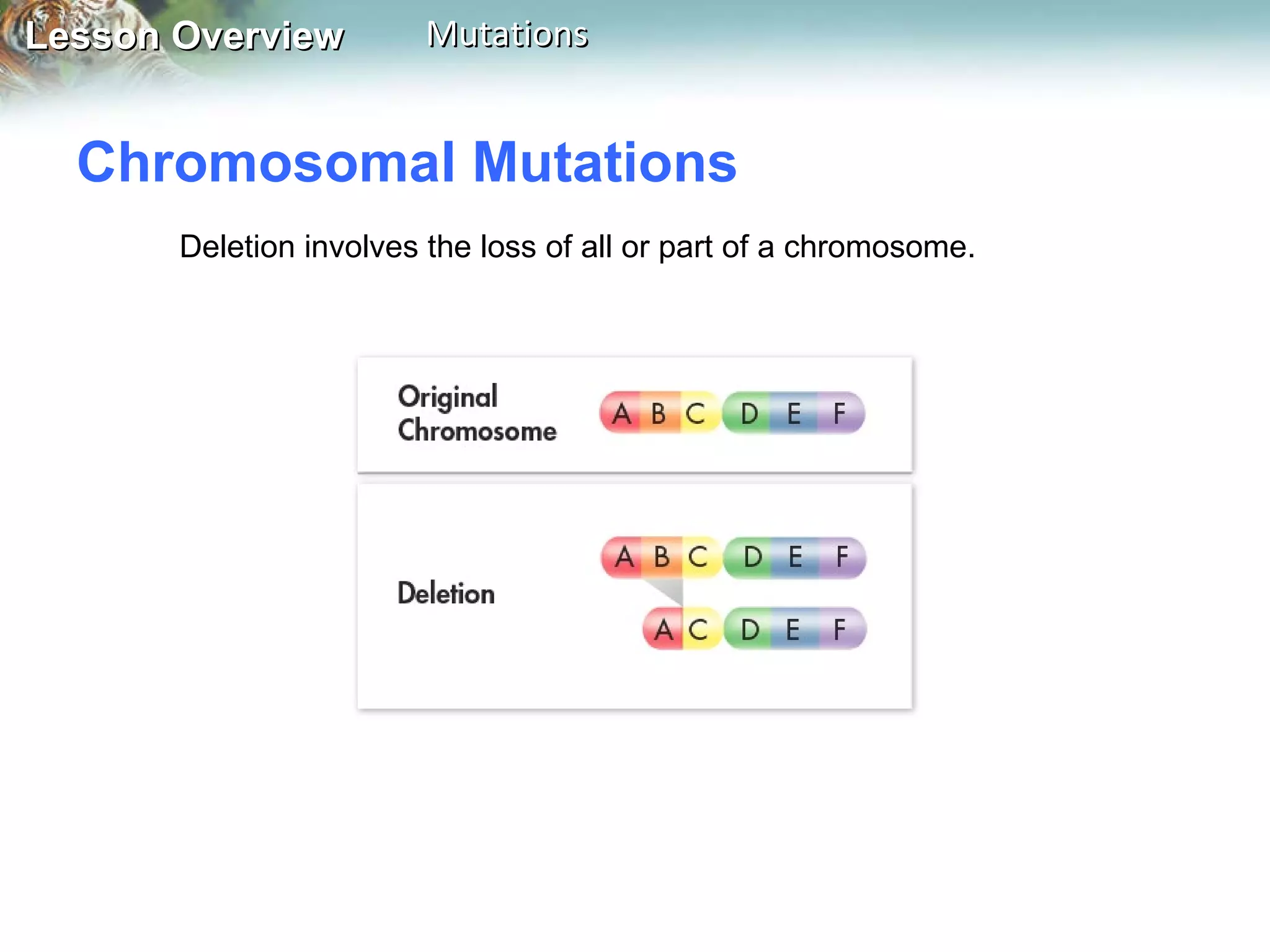 Lesson Overview Mutations

Chromosomal Mutations

Deletion involves the loss of all or part of a chromosome.

Original Chromosome

A B C D E F

Deletion

A B C D E F

A C D E F